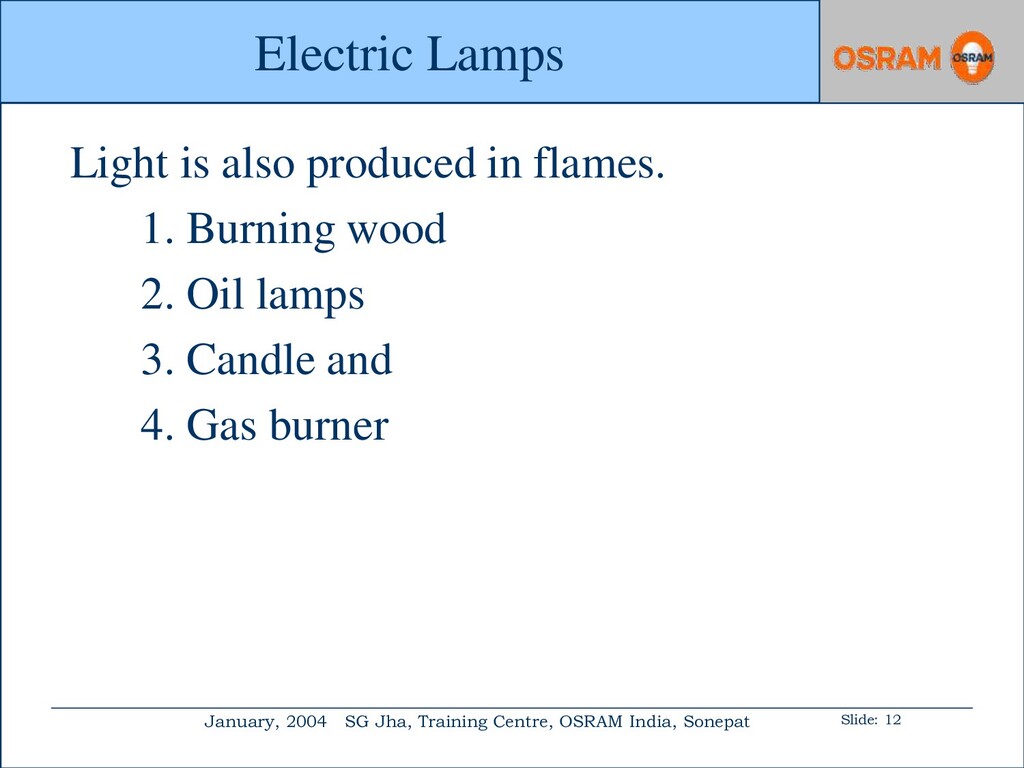 Electric Lamps

OSRAM OSRAM

Light is also produced in flames.

1. Burning wood

2. Oil lamps

3. Candle and

4. Gas burner

January, 2004 SG Jha, Training Centre, OSRAM India, Sonepat

Slide: 12